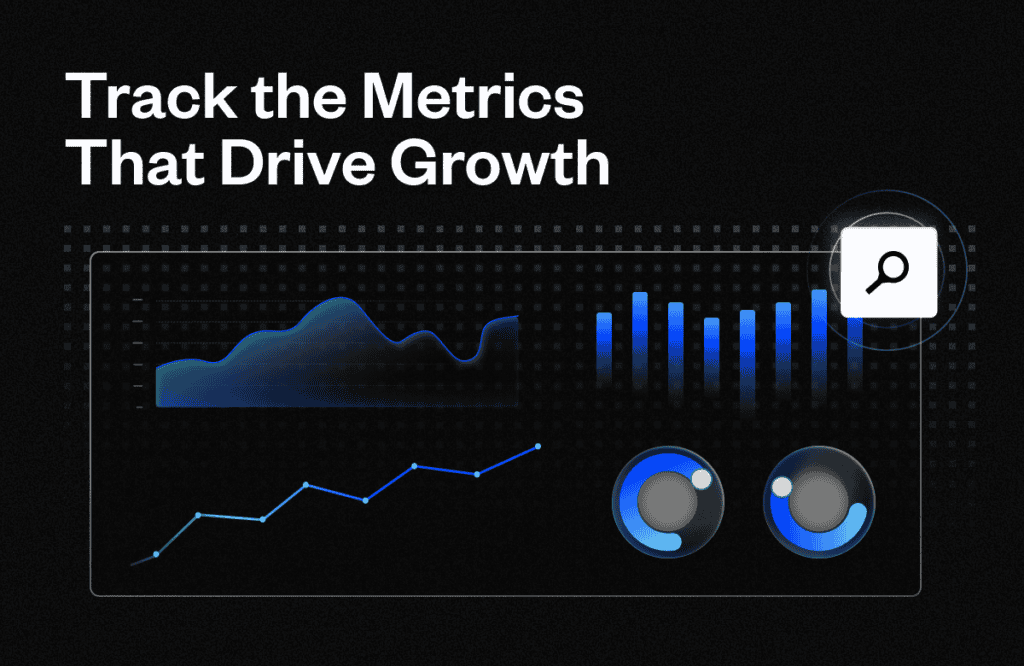 Track the Metrics That Drive Growth